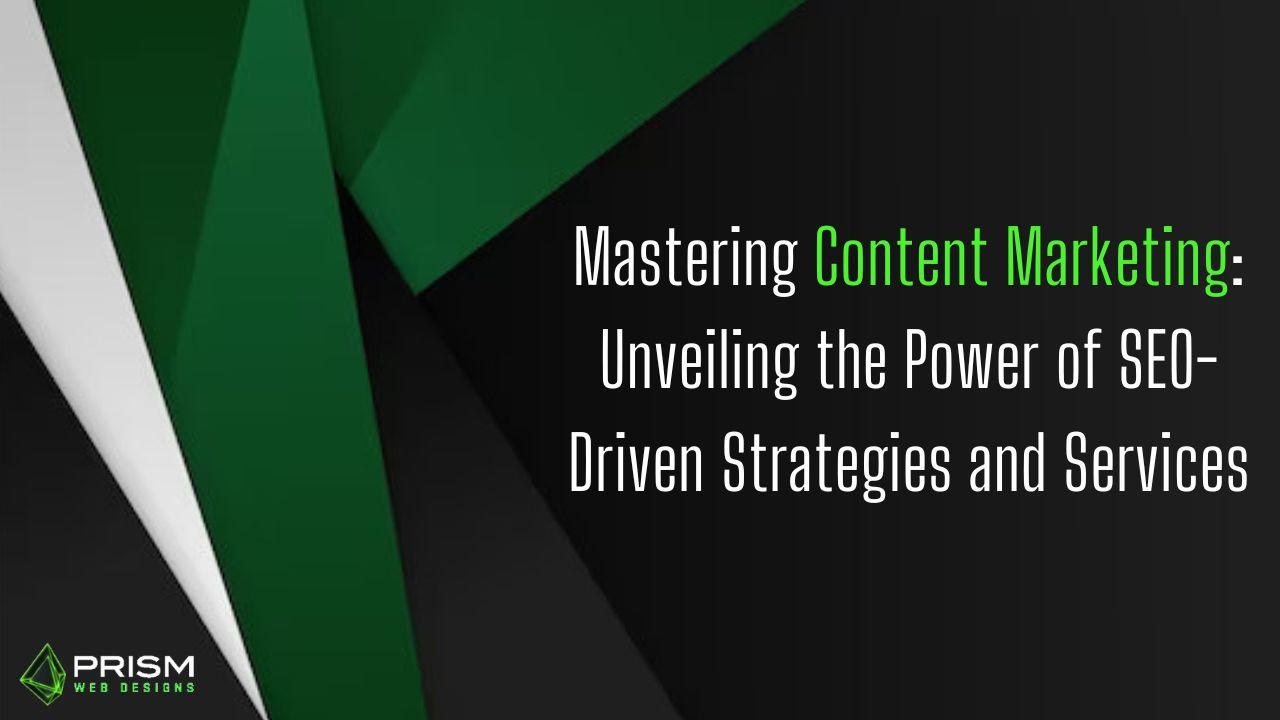 Mastering Content Marketing: Unveiling the Power of SEO-Driven Strategies and Services

PRISM
WEB DESIGNS